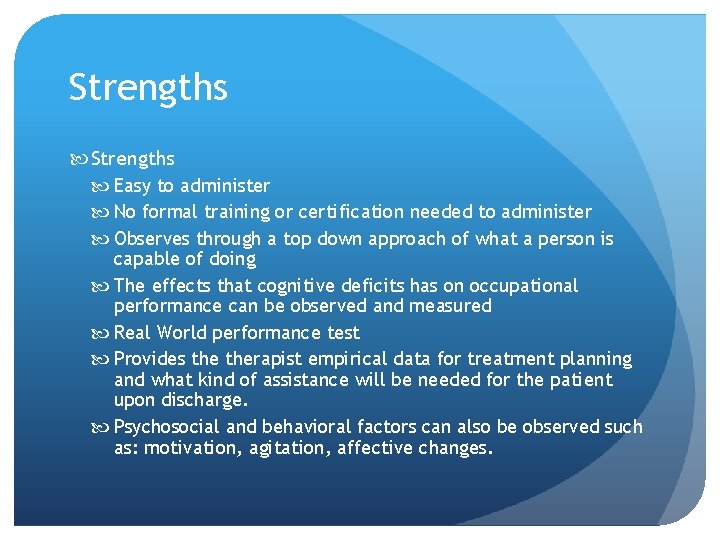 Strengths

Strengths

Easy to administer

No formal training or certification needed to administer

Observes through a top down approach of what a person is capable of doing

The effects that cognitive deficits has on occupational performance can be observed and measured

Real World performance test

Provides the therapist empirical data for treatment planning and what kind of assistance will be needed for the patient upon discharge.

Psychosocial and behavioral factors can also be observed such as: motivation, agitation, affective changes.